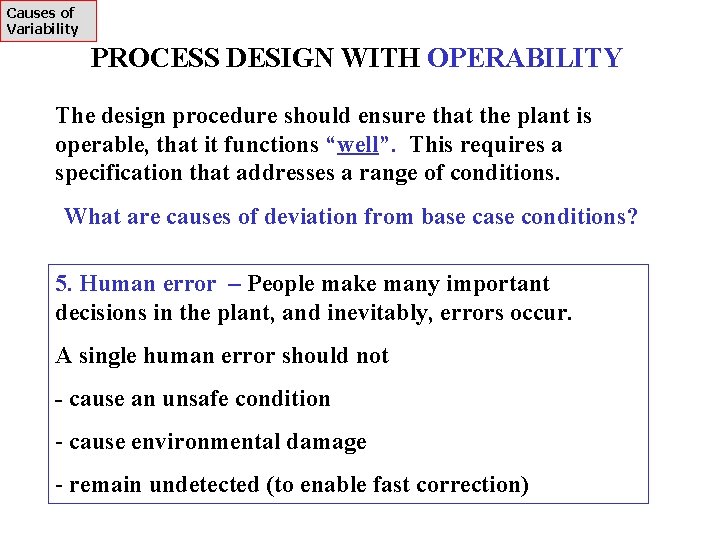 Causes of Variability

PROCESS DESIGN WITH OPERABILITY

The design procedure should ensure that the plant is operable, that it functions “well”. This requires a specification that addresses a range of conditions.

What are causes of deviation from base case conditions?

5. Human error – People make many important decisions in the plant, and inevitably, errors occur.

A single human error should not

- cause an unsafe condition

- cause environmental damage

- remain undetected (to enable fast correction)